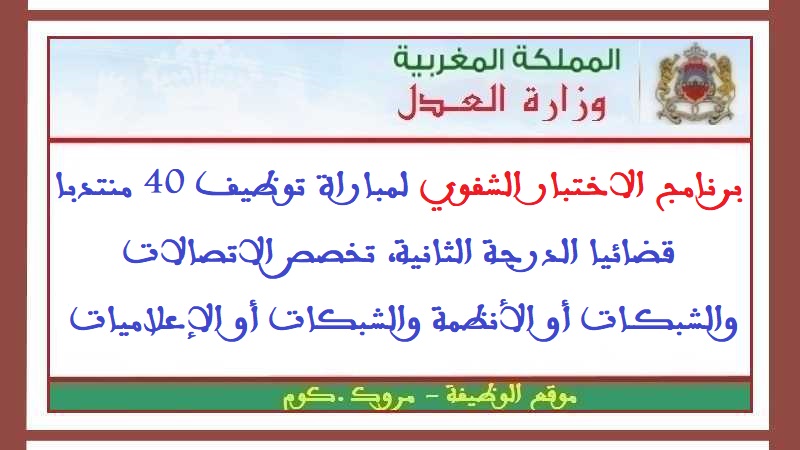 المملكة المغربية
وزارة العدل

برنامج الاختبار الشفوي لمباراة توظيف 40 منتدبا قضائيا الدرجة الثانية، تخصص الاتصالات والشبكات أو الأنظمة والشبكات أو الإعلاميات

موقع الوظيفة - مروك .كوم